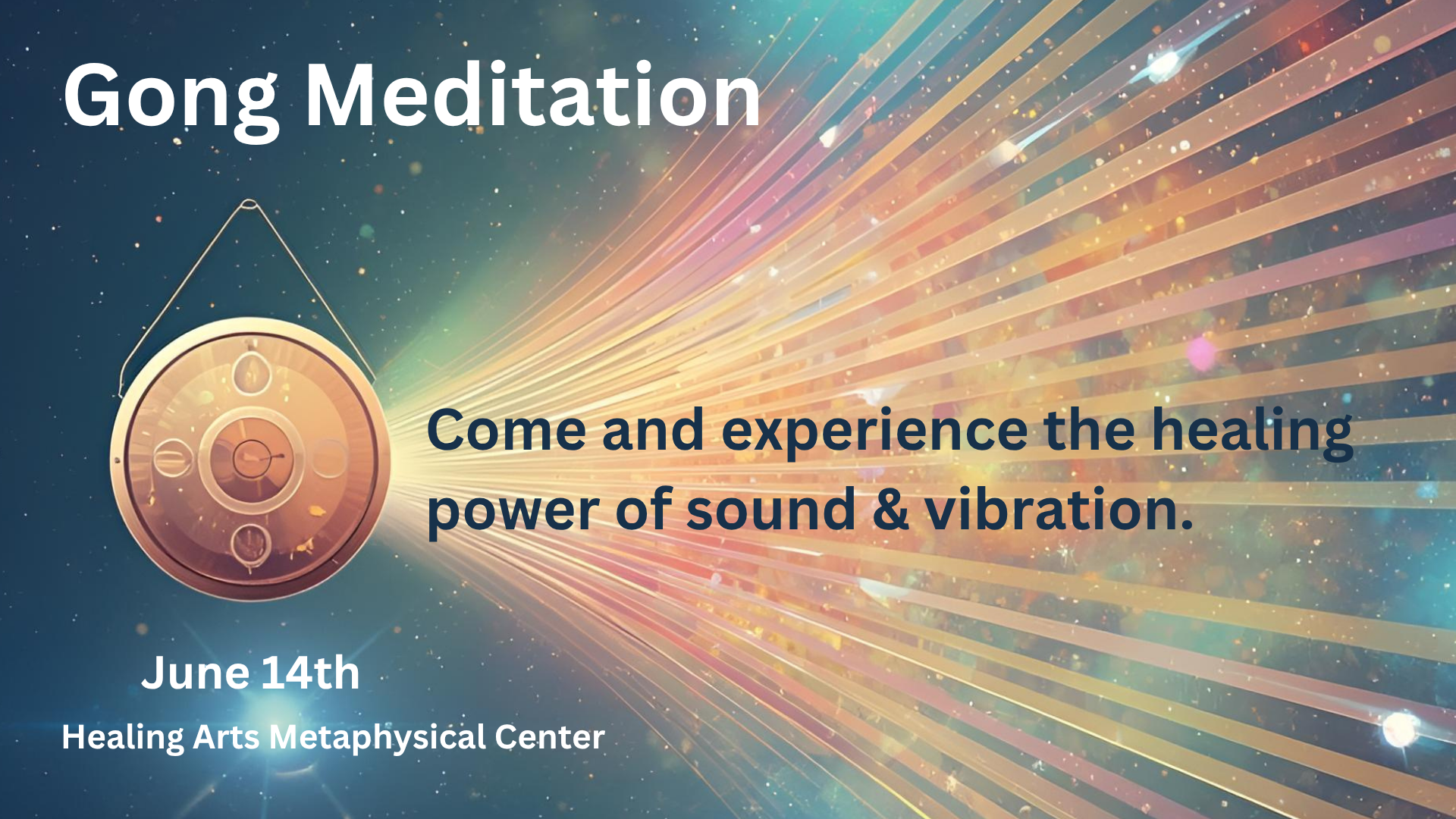 Gong Meditation

Come and experience the healing power of sound & vibration.

June 14th

Healing Arts Metaphysical Center